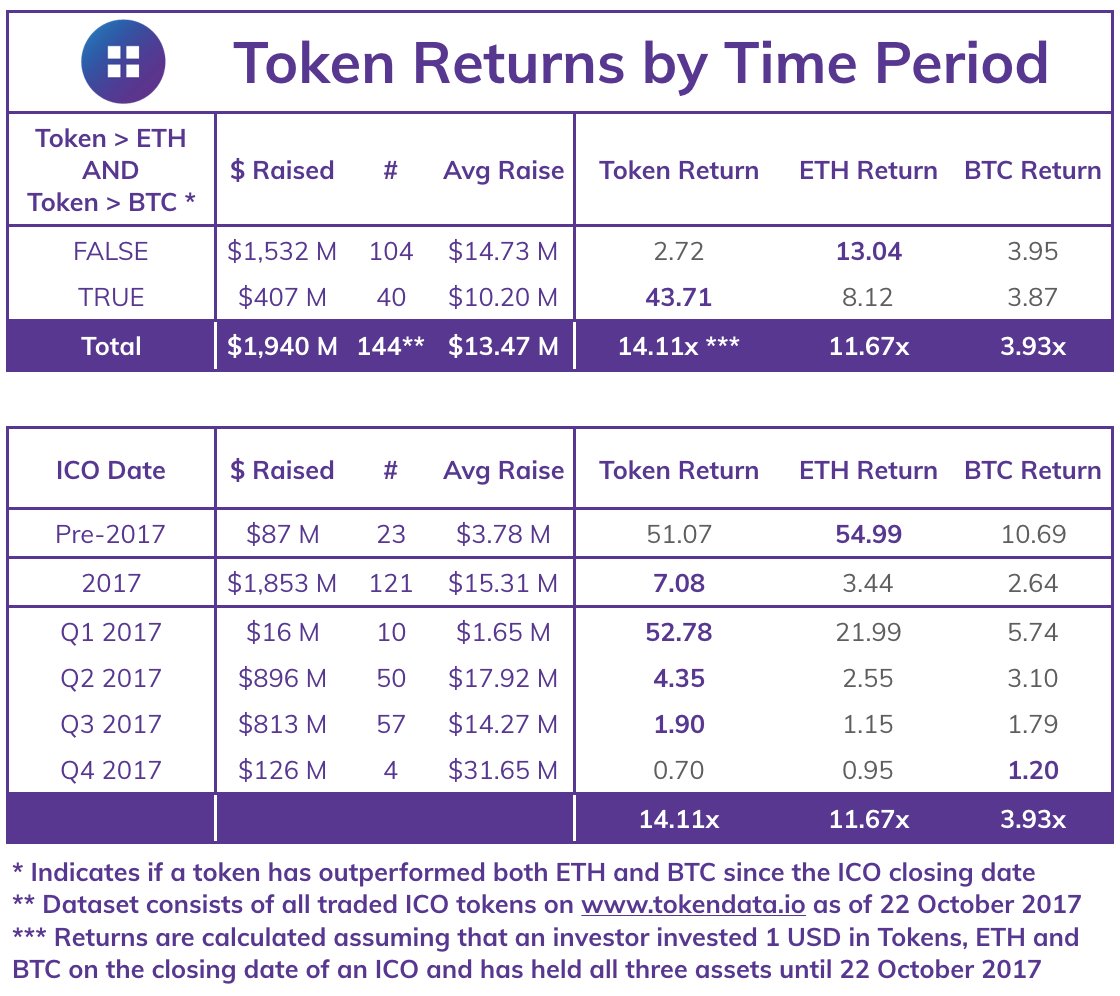 Token Returns by Time Period

| Token > ETH AND Token > BTC * | $ Raised | # | Avg Raise | Token Return | ETH Return | BTC Return |
|---|---|---|---|---|---|---|
| FALSE | $1,532 M | 104 | $14.73 M | 2.72 | 13.04 | 3.95 |
| TRUE | $407 M | 40 | $10.20 M | 43.71 | 8.12 | 3.87 |
| Total | $1,940 M | 144** | $13.47 M | 14.11x *** | 11.67x | 3.93x |

| ICO Date | $ Raised | # | Avg Raise | Token Return | ETH Return | BTC Return |
|---|---|---|---|---|---|---|
| Pre-2017 | $87 M | 23 | $3.78 M | 51.07 | 54.99 | 10.69 |
| 2017 | $1,853 M | 121 | $15.31 M | 7.08 | 3.44 | 2.64 |
| Q1 2017 | $16 M | 10 | $1.65 M | 52.78 | 21.99 | 5.74 |
| Q2 2017 | $896 M | 50 | $17.92 M | 4.35 | 2.55 | 3.10 |
| Q3 2017 | $813 M | 57 | $14.27 M | 1.90 | 1.15 | 1.79 |
| Q4 2017 | $126 M | 4 | $31.65 M | 0.70 | 0.95 | 1.20 |
| | | | | 14.11x | 11.67x | 3.93x |

* Indicates if a token has outperformed both ETH and BTC since the ICO closing date
** Dataset consists of all traded ICO tokens on www.tokendata.io as of 22 October 2017
*** Returns are calculated assuming that an investor invested 1 USD in Tokens, ETH and BTC on the closing date of an ICO and has held all three assets until 22 October 2017